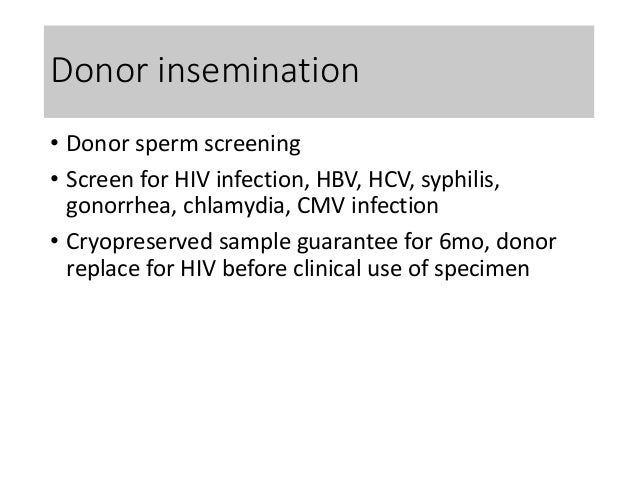 Donor insemination

• Donor sperm screening
• Screen for HIV infection, HBV, HCV, syphilis, gonorrhea, chlamydia, CMV infection
• Cryopreserved sample guarantee for 6mo, donor replace for HIV before clinical use of specimen